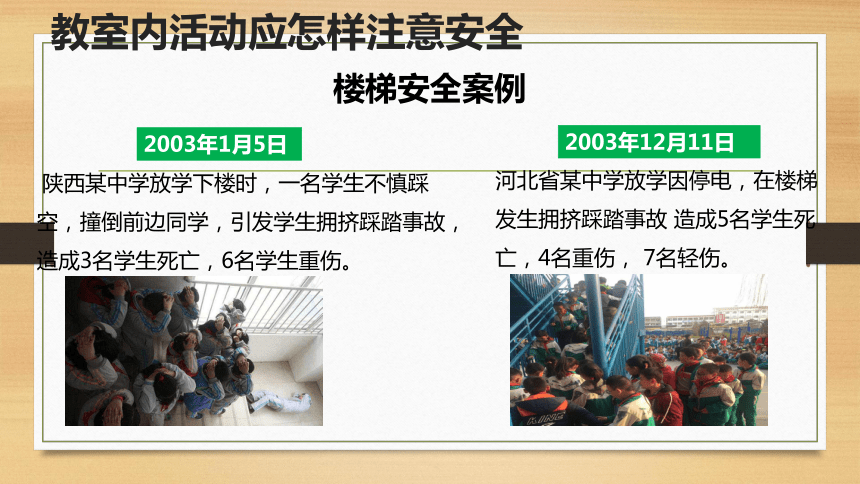 教室内活动应怎样注意安全

楼梯安全案例

2003年1月5日

陕西某中学放学下楼时，一名学生不慎踩空，撞倒前边同学，引发学生拥挤踩踏事故，造成3名学生死亡，6名学生重伤。

2003年12月11日

河北省某中学放学因停电，在楼梯发生拥挤踩踏事故 造成5名学生死亡，4名重伤， 7名轻伤。